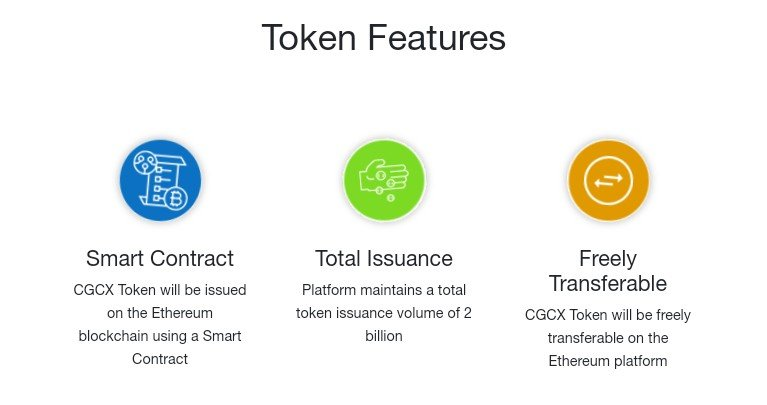 Token Features

Smart Contract

CGCX Token will be issued on the Ethereum blockchain using a Smart Contract

Total Issuance

Platform maintains a total token issuance volume of 2 billion

Freely Transferable

CGCX Token will be freely transferable on the Ethereum platform